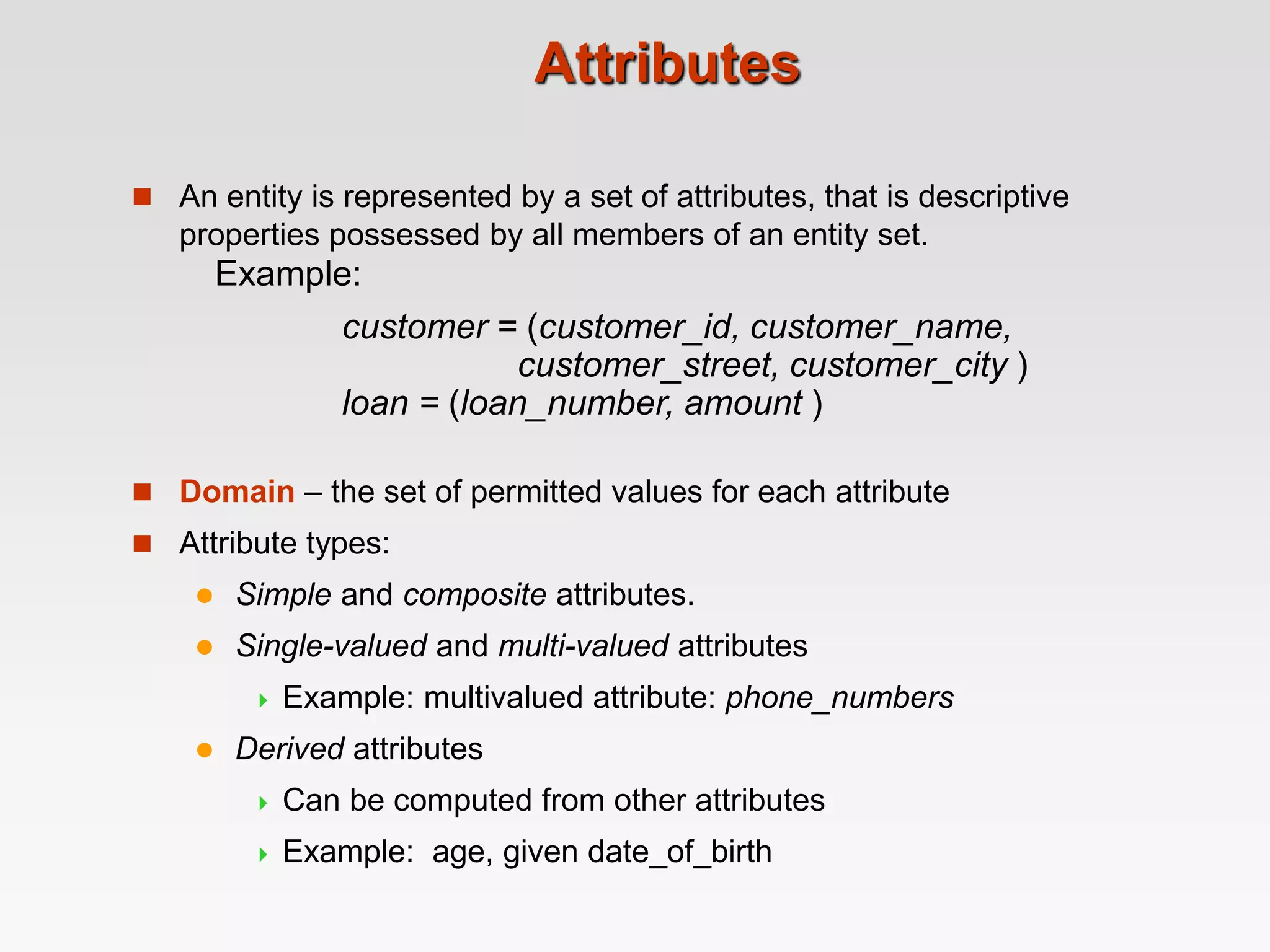 Attributes

An entity is represented by a set of attributes, that is descriptive properties possessed by all members of an entity set.

Example:

customer = (customer_id, customer_name, customer_street, customer_city )
loan = (loan_number, amount )

Domain – the set of permitted values for each attribute

Attribute types:

Simple and composite attributes.

Single-valued and multi-valued attributes

Example: multivalued attribute: phone_numbers

Derived attributes

Can be computed from other attributes

Example: age, given date_of_birth